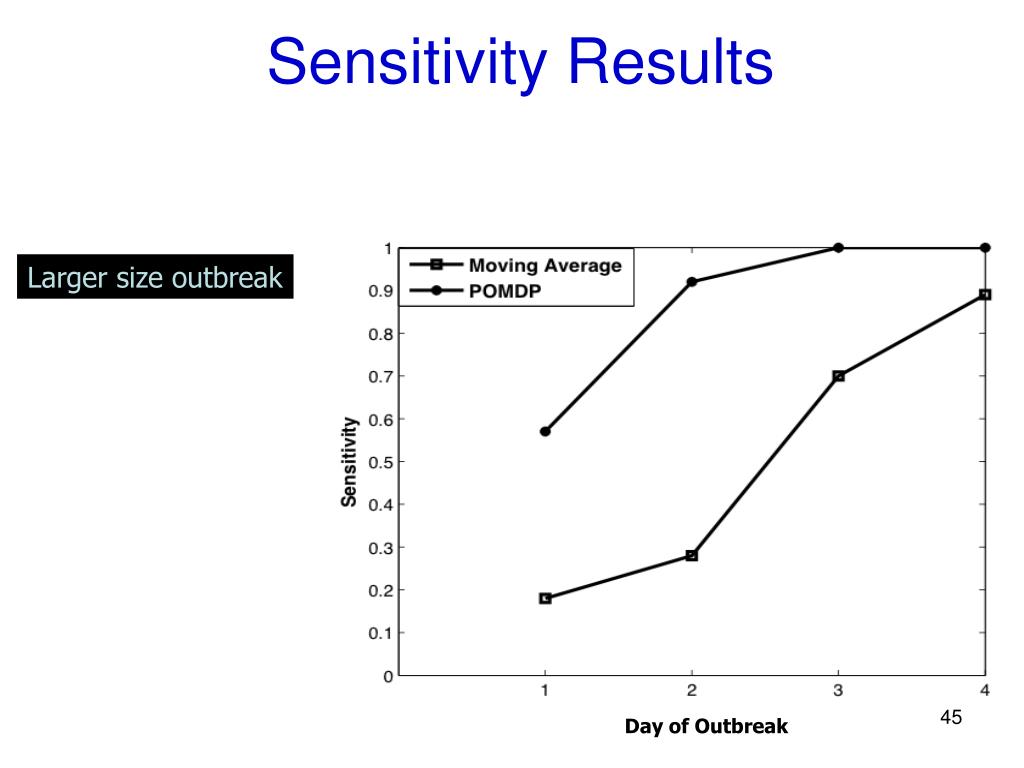 Sensitivity Results

Larger size outbreak

Moving Average
POMDP

Sensitivity

1
0.9
0.8
0.7
0.6
0.5
0.4
0.3
0.2
0.1
0

1
2
3
4

Day of Outbreak

45